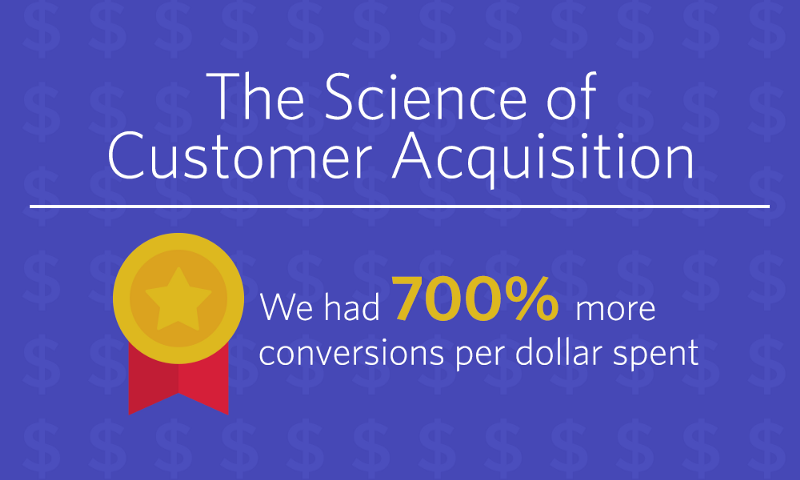 The Science of Customer Acquisition

We had 700% more conversions per dollar spent